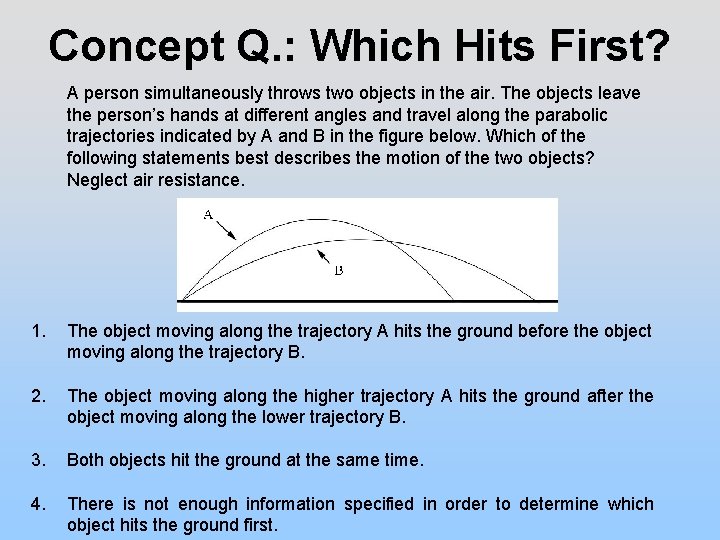 Concept Q.: Which Hits First?

A person simultaneously throws two objects in the air. The objects leave the person's hands at different angles and travel along the parabolic trajectories indicated by A and B in the figure below. Which of the following statements best describes the motion of the two objects? Neglect air resistance.

A

B

1. The object moving along the trajectory A hits the ground before the object moving along the trajectory B.

2. The object moving along the higher trajectory A hits the ground after the object moving along the lower trajectory B.

3. Both objects hit the ground at the same time.

4. There is not enough information specified in order to determine which object hits the ground first.